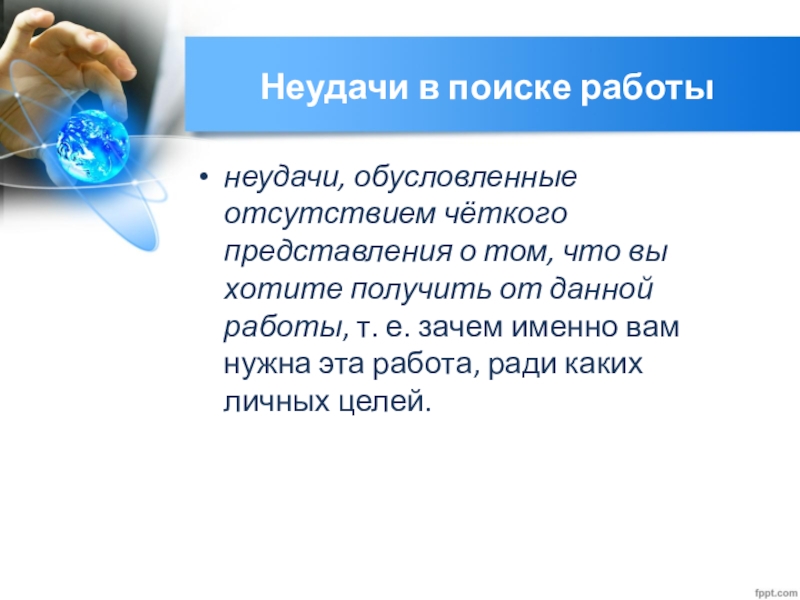 Неудачи в поиске работы

• неудачи, обусловленные отсутствием чёткого представления о том, что вы хотите получить от данной работы, т. е. зачем именно вам нужна эта работа, ради каких личных целей.

fppt.com